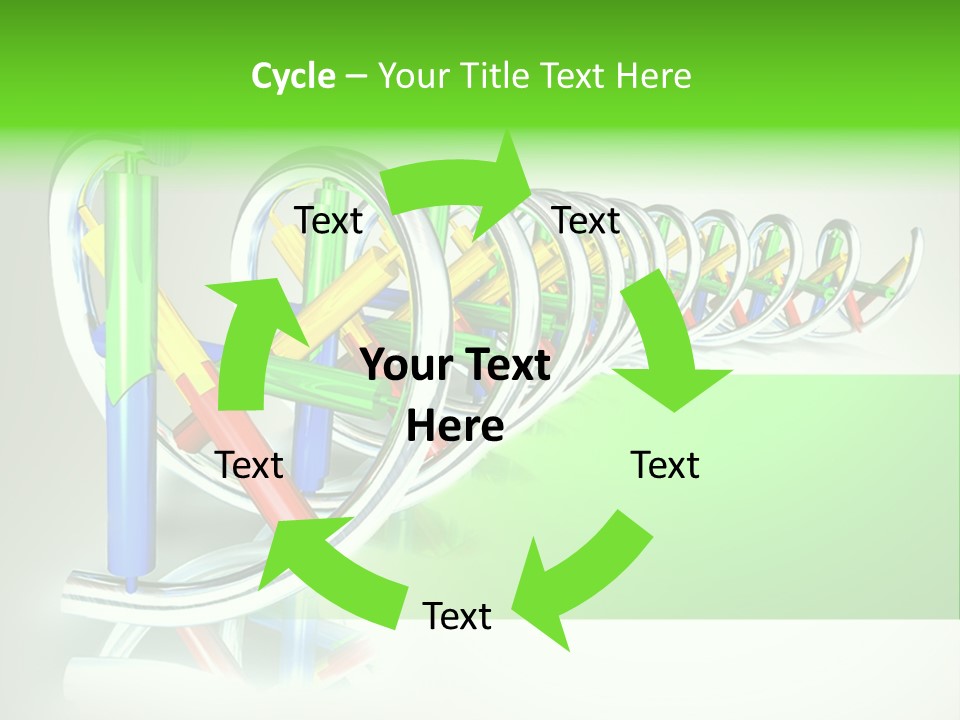 Cycle – Your Title Text Here

Text

Text

Your Text Here

Text

Text

Text